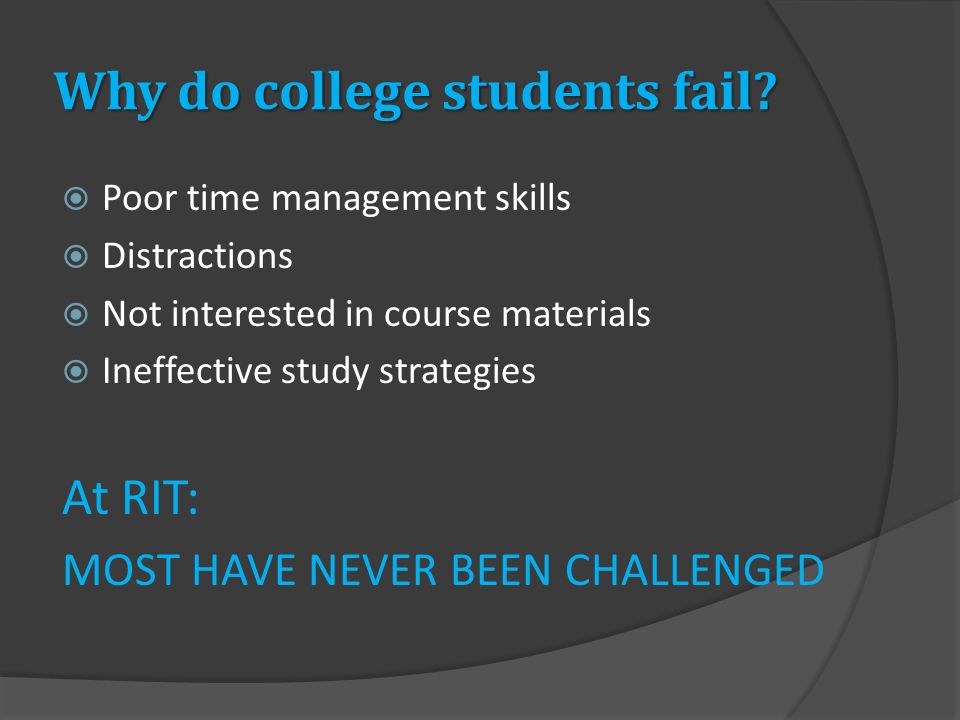 Why do college students fail?

Poor time management skills
Distractions
Not interested in course materials
Ineffective study strategies

At RIT:
MOST HAVE NEVER BEEN CHALLENGED